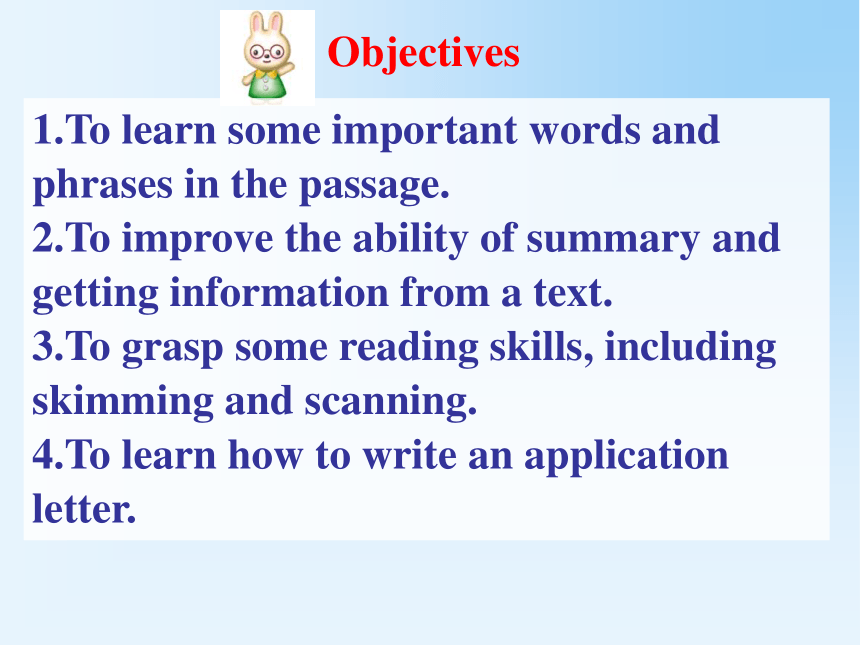 Objectives

1.To learn some important words and phrases in the passage.
2.To improve the ability of summary and getting information from a text.
3.To grasp some reading skills, including skimming and scanning.
4.To learn how to write an application letter.